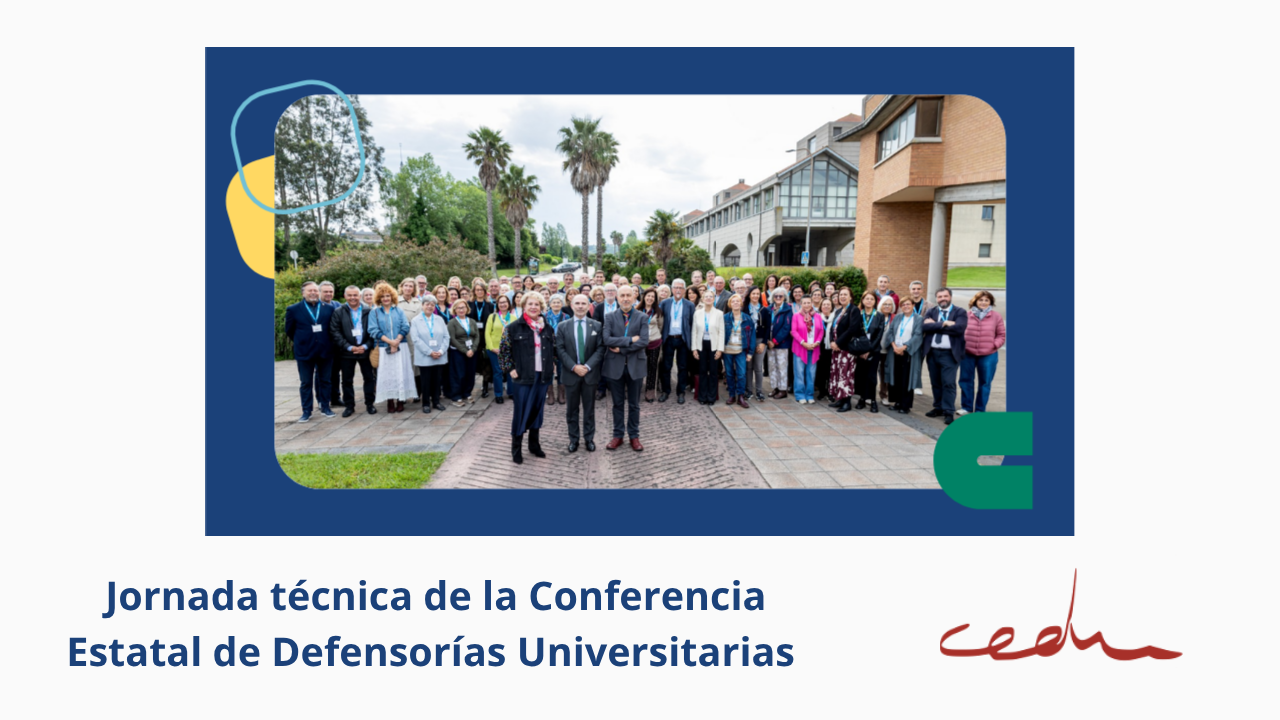 Jornada técnica de la Conferencia Estatal de Defensorías Universitarias

cedu